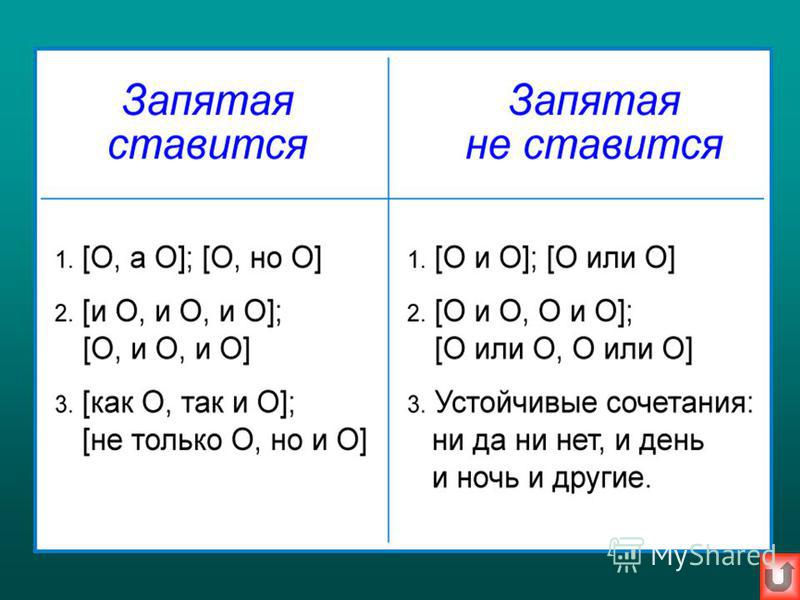 | Запятая ставится | Запятая не ставится |
|---|---|
| 1. [О, а О]; [О, но О] | 1. [О и О]; [О или О] |
| 2. [и О, и О, и О]; [О, и О, и О] | 2. [О и О, О и О]; [О или О, О или О] |
| 3. [как О, так и О]; [не только О, но и О] | 3. Устойчивые сочетания: ни да ни нет, и день и ночь и другие. |

MyShared